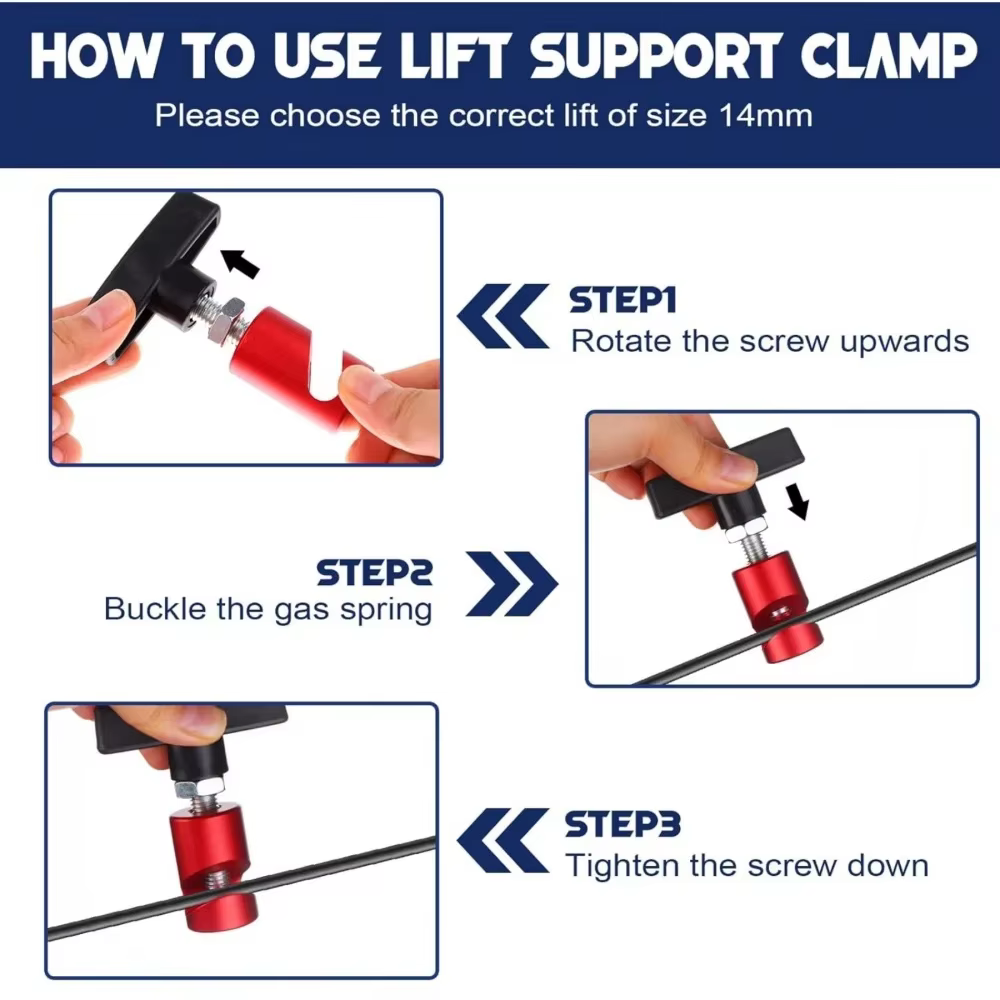 HOW TO USE LIFT SUPPORT CLAMP
Please choose the correct lift of size 14mm

STEP1
Rotate the screw upwards

STEP2
Buckle the gas spring

STEP3
Tighten the screw down